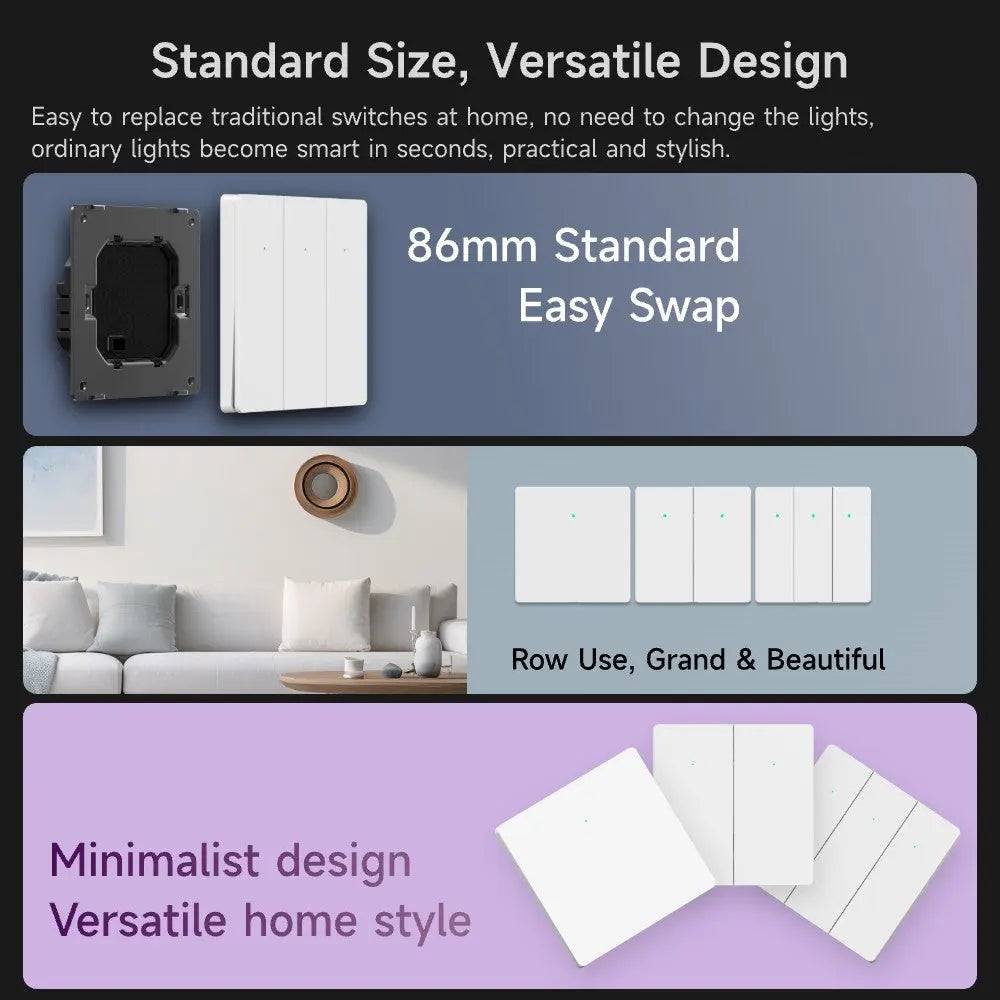 Standard Size, Versatile Design

Easy to replace traditional switches at home, no need to change the lights, ordinary lights become smart in seconds, practical and stylish.

86mm Standard
Easy Swap

Row Use, Grand & Beautiful

Minimalist design
Versatile home style